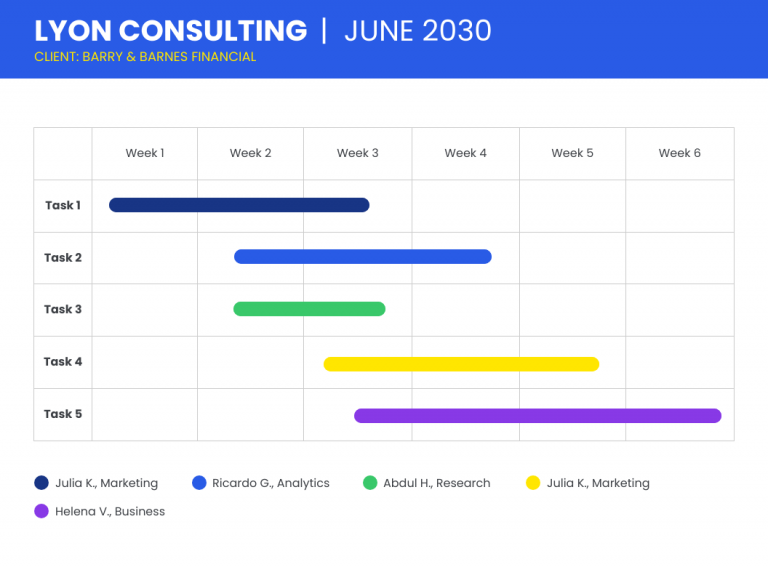 LYON CONSULTING | JUNE 2030
CLIENT: BARRY & BARNES FINANCIAL

| | Week 1 | Week 2 | Week 3 | Week 4 | Week 5 | Week 6 |
|---|---|---|---|---|---|---|
| Task 1 | | | | | | |
| Task 2 | | | | | | |
| Task 3 | | | | | | |
| Task 4 | | | | | | |
| Task 5 | | | | | | |

Julia K., Marketing
Ricardo G., Analytics
Abdul H., Research
Julia K., Marketing
Helena V., Business